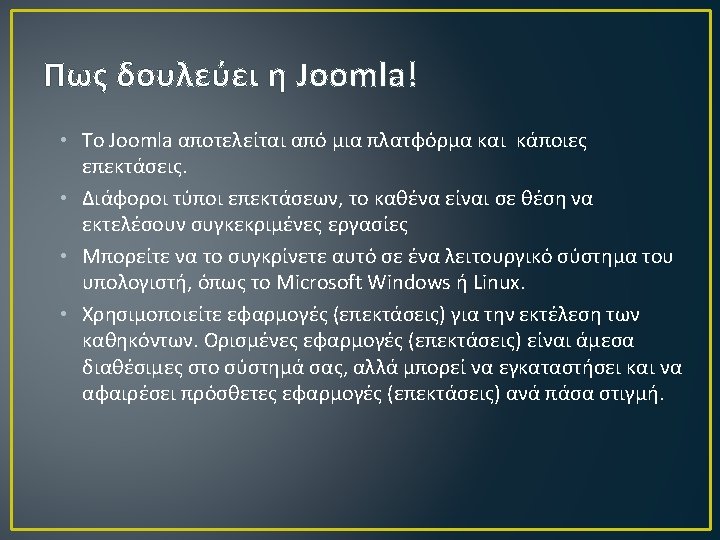 Πως δουλεύει η Joomla!

• Το Joomla αποτελείται από μια πλατφόρμα και κάποιες επεκτάσεις.

• Διάφοροι τύποι επεκτάσεων, το καθένα είναι σε θέση να εκτελέσουν συγκεκριμένες εργασίες

• Μπορείτε να το συγκρίνετε αυτό σε ένα λειτουργικό σύστημα του υπολογιστή, όπως το Microsoft Windows ή Linux.

• Χρησιμοποιείτε εφαρμογές (επεκτάσεις) για την εκτέλεση των καθηκόντων. Ορισμένες εφαρμογές (επεκτάσεις) είναι άμεσα διαθέσιμες στο σύστημά σας, αλλά μπορεί να εγκαταστήσει και να αφαιρέσει πρόσθετες εφαρμογές (επεκτάσεις) ανά πάσα στιγμή.